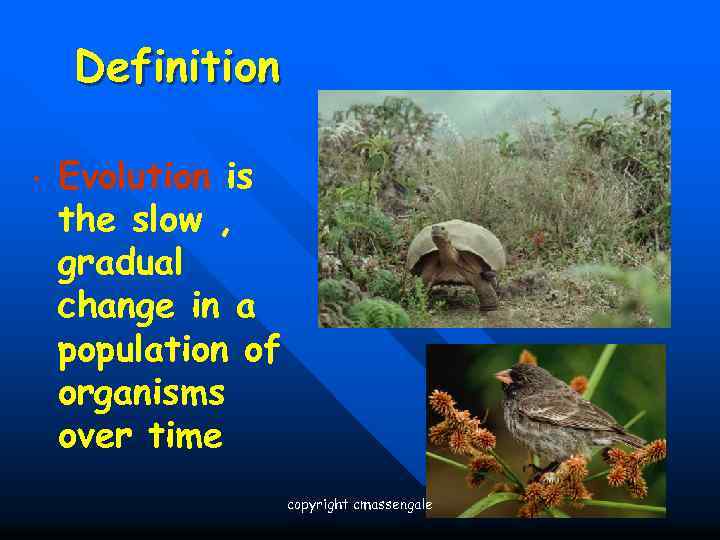 Definition

• Evolution is the slow , gradual change in a population of organisms over time

copyright cmassengale